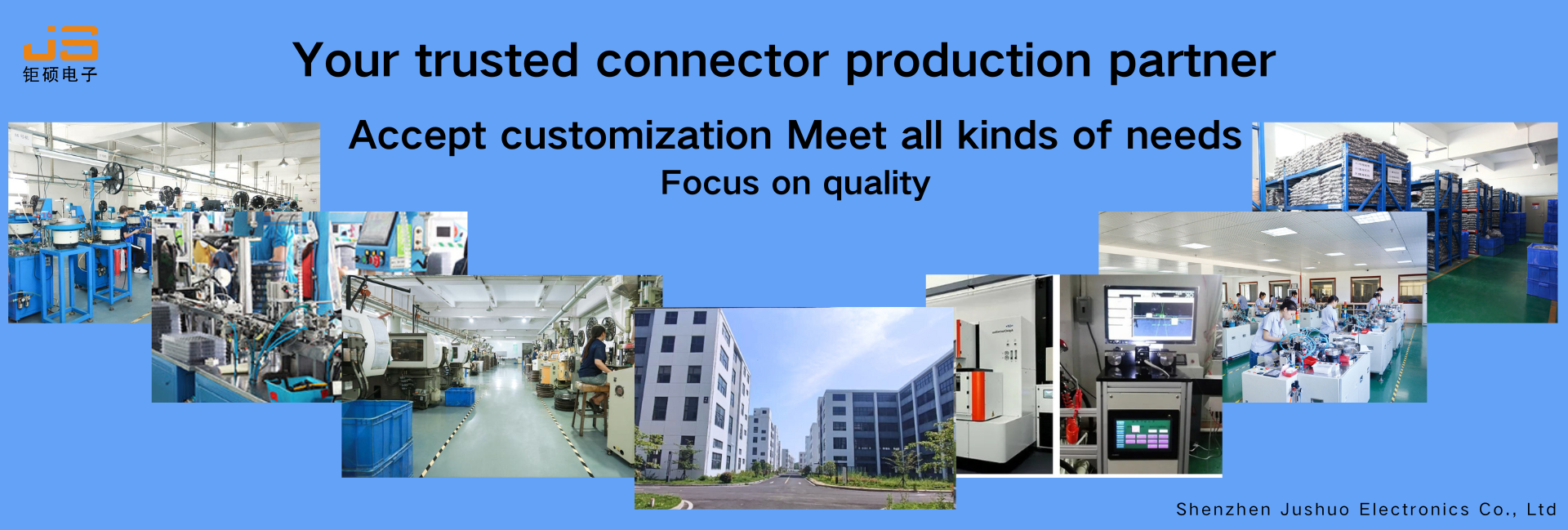 JS
钜硕电子

Your trusted connector production partner

Accept customization Meet all kinds of needs

Focus on quality

Shenzhen Jushuo Electronics Co., Ltd